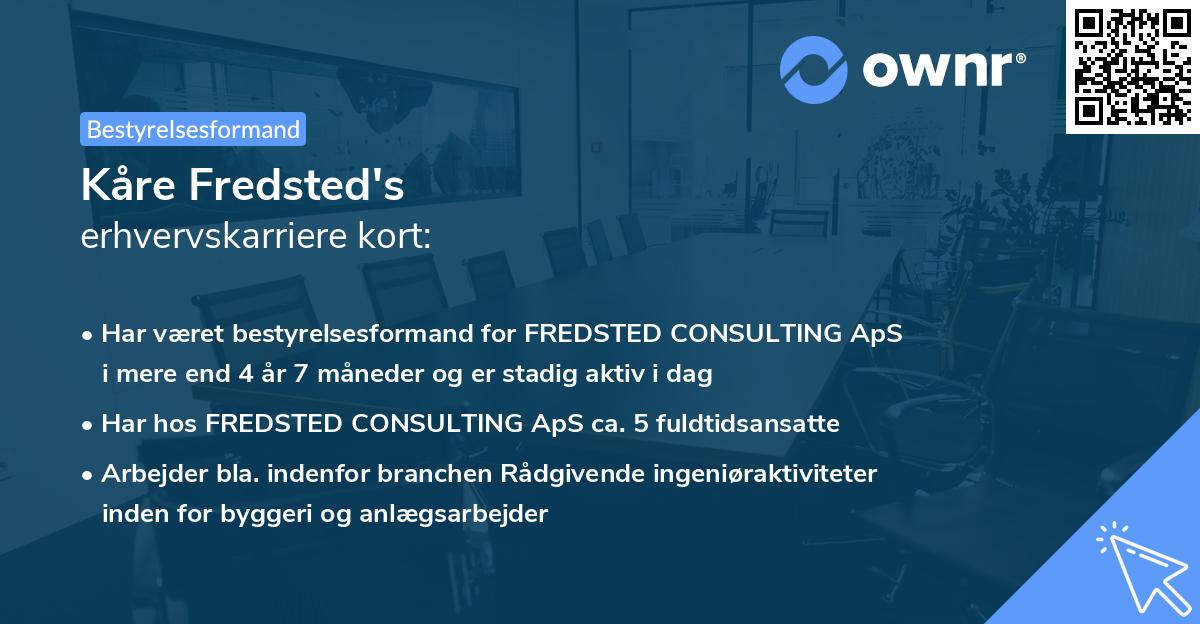 ownr®

Bestyrelsesformand

Kåre Fredsted's
erhvervskarriere kort:

• Har været bestyrelsesformand for FREDSTED CONSULTING ApS i mere end 4 år 7 måneder og er stadig aktiv i dag
• Har hos FREDSTED CONSULTING ApS ca. 5 fuldtidsansatte
• Arbejder bla. indenfor branchen Rådgivende ingeniøraktiviteter inden for byggeri og anlægsarbejder